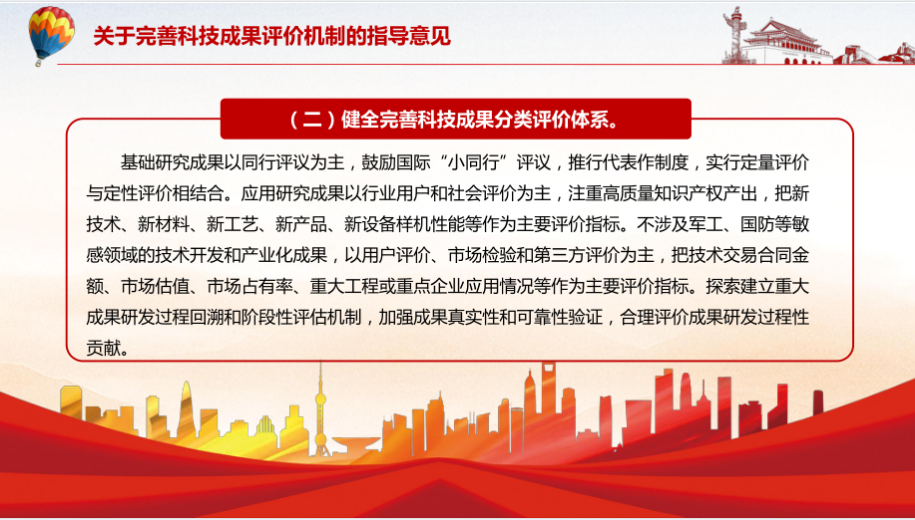 关于完善科技成果评价机制的指导意见

（二）健全完善科技成果分类评价体系。

基础研究成果以同行评议为主，鼓励国际“小同行”评议，推行代表作制度，实行定量评价与定性评价相结合。应用研究成果以行业用户和社会评价为主，注重高质量知识产权产出，把新技术、新材料、新工艺、新产品、新设备样机性能等作为主要评价指标。不涉及军工、国防等敏感领域的技术开发和产业化成果，以用户评价、市场检验和第三方评价为主，把技术交易合同金额、市场估值、市场占有率、重大工程或重点企业应用情况等作为主要评价指标。探索建立重大成果研发过程回溯和阶段性评估机制，加强成果真实性和可靠性验证，合理评价成果研发过程性贡献。